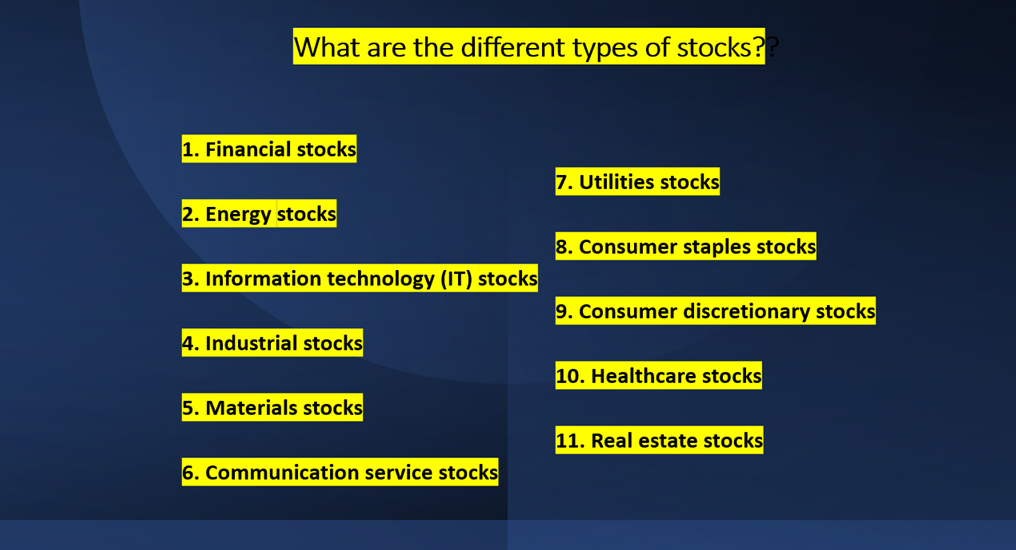 What are the different types of stocks??

1. Financial stocks

2. Energy stocks

3. Information technology (IT) stocks

4. Industrial stocks

5. Materials stocks

6. Communication service stocks

7. Utilities stocks

8. Consumer staples stocks

9. Consumer discretionary stocks

10. Healthcare stocks

11. Real estate stocks